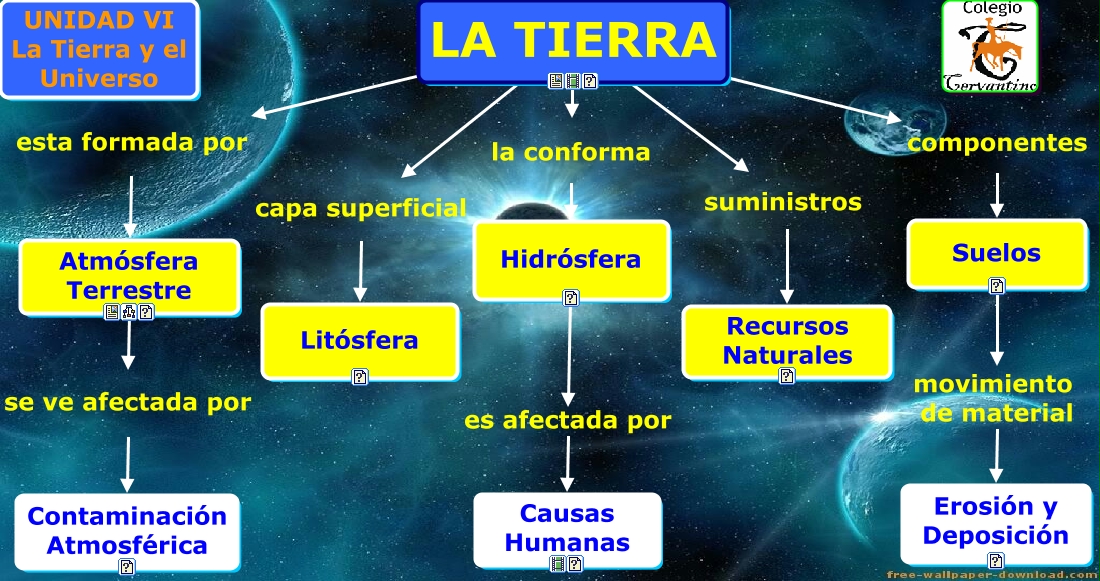 UNIDAD VI
La Tierra y el Universo

LA TIERRA

Colegio
Cervantino

esta formada por

Atmósfera Terrestre

se ve afectada por

Contaminación Atmosférica

capa superficial

Litósfera

la conforma

Hidrósfera

es afectada por

Causas Humanas

suministros

Recursos Naturales

componentes

Suelos

movimiento de material

Erosión y Deposición

free-wallpaper-download.com